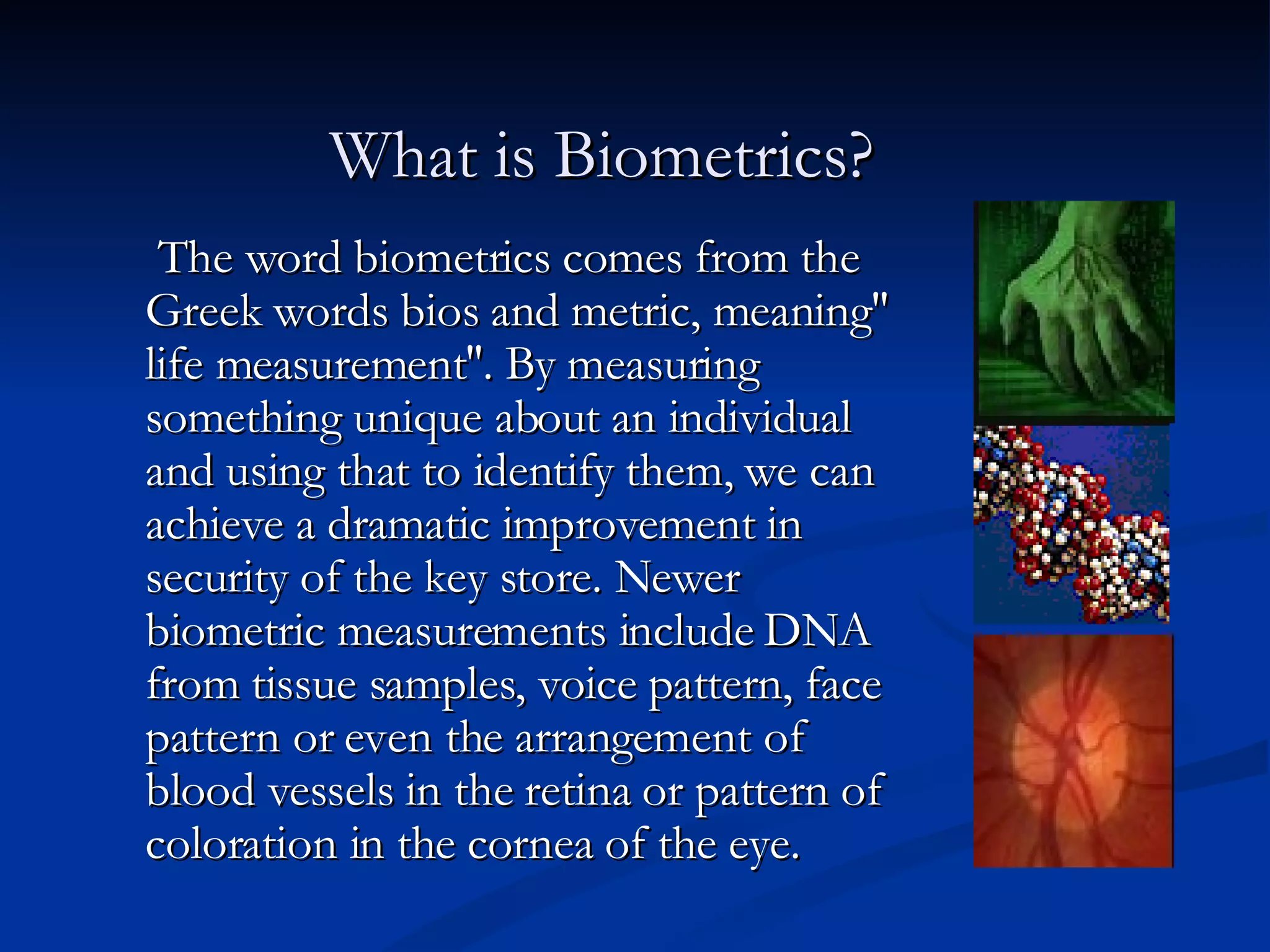 What is Biometrics?

The word biometrics comes from the Greek words bios and metric, meaning" life measurement". By measuring something unique about an individual and using that to identify them, we can achieve a dramatic improvement in security of the key store. Newer biometric measurements include DNA from tissue samples, voice pattern, face pattern or even the arrangement of blood vessels in the retina or pattern of coloration in the cornea of the eye.